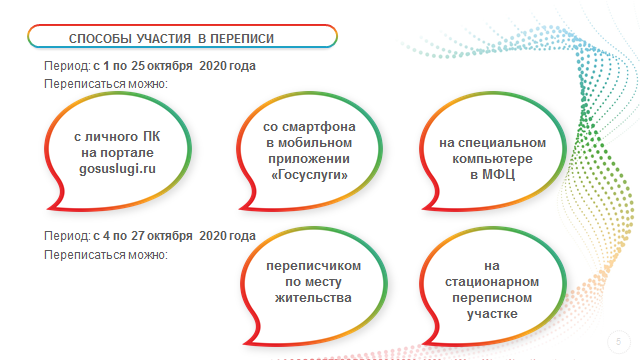 СПОСОБЫ УЧАСТИЯ В ПЕРЕПИСИ

Период: с 1 по 25 октября 2020 года
Переписаться можно:

с личного ПК на портале gosuslugi.ru

со смартфона в мобильном приложении «Госуслуги»

на специальном компьютере в МФЦ

Период: с 4 по 27 октября 2020 года
Переписаться можно:

переписчиком по месту жительства

на стационарном переписном участке

5